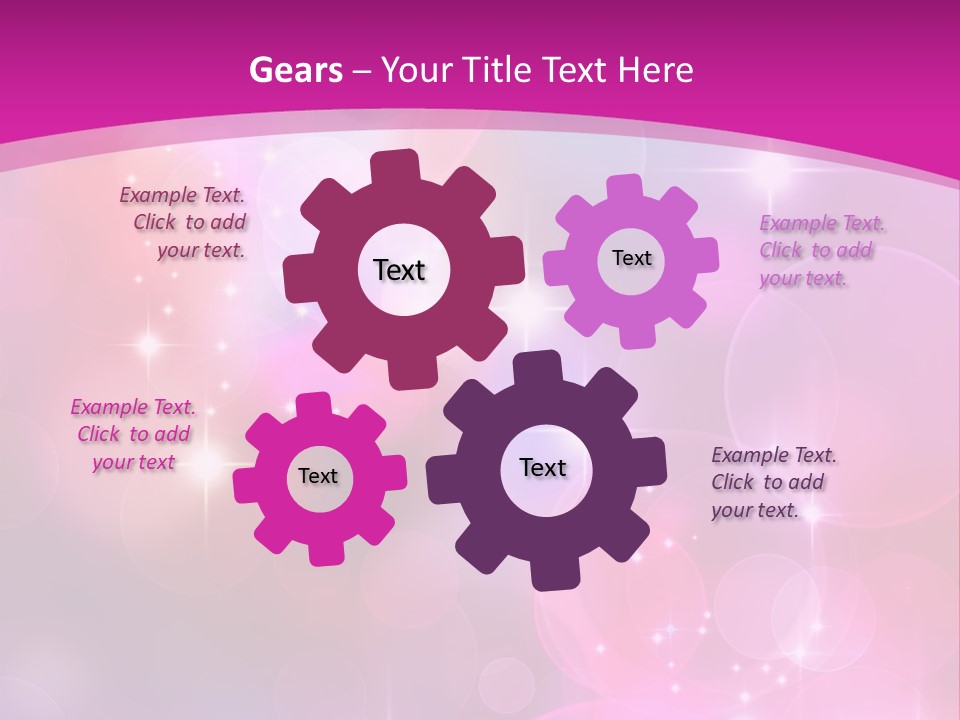 Gears – Your Title Text Here

Example Text. Click to add your text.

Text

Text

Example Text. Click to add your text.

Example Text. Click to add your text

Text

Text

Example Text. Click to add your text.